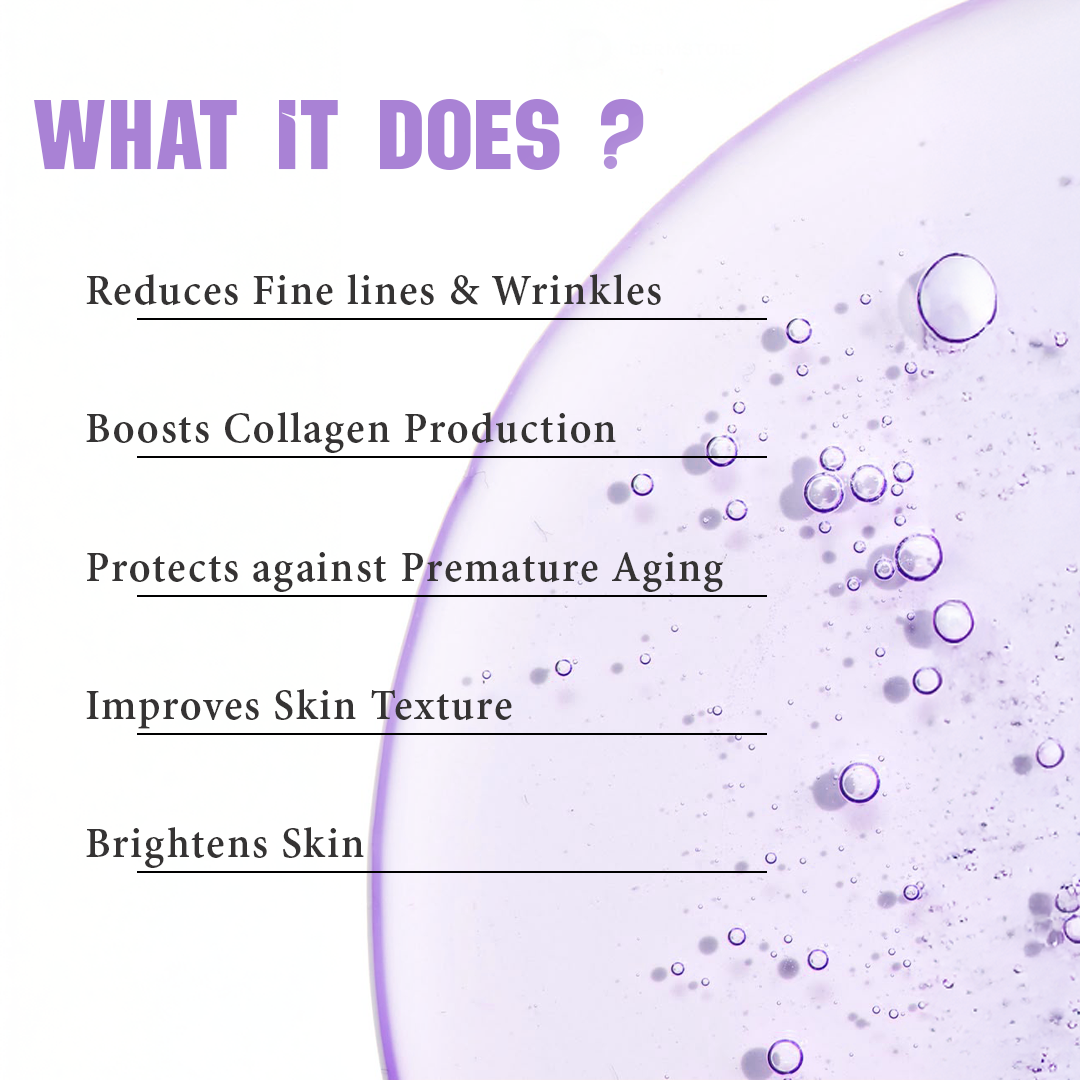 WHAT IT DOES ?

Reduces Fine lines & Wrinkles

Boosts Collagen Production

Protects against Premature Aging

Improves Skin Texture

Brightens Skin